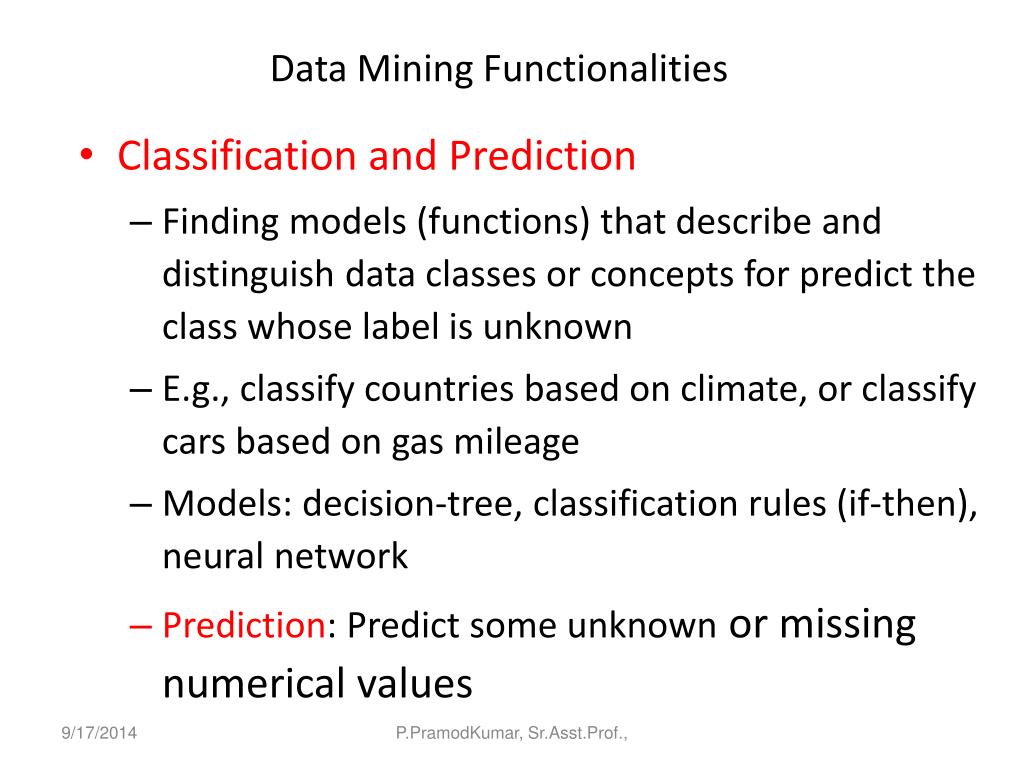 Data Mining Functionalities

• Classification and Prediction

– Finding models (functions) that describe and distinguish data classes or concepts for predict the class whose label is unknown

– E.g., classify countries based on climate, or classify cars based on gas mileage

– Models: decision-tree, classification rules (if-then), neural network

– Prediction: Predict some unknown or missing numerical values

9/17/2014

P.PramodKumar, Sr.Asst.Prof.,